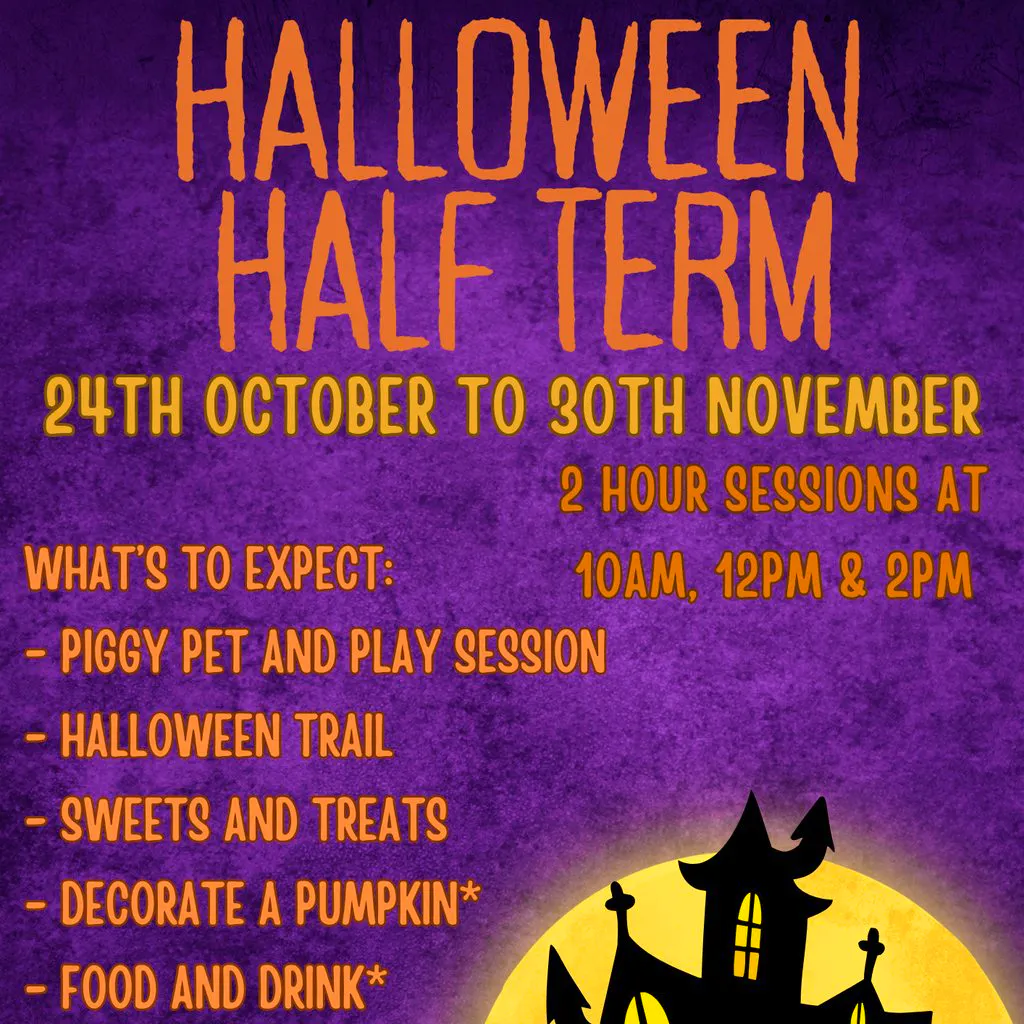 HALLOWEEN HALF TERM

24TH OCTOBER TO 30TH NOVEMBER

2 HOUR SESSIONS AT 10AM, 12PM & 2PM

WHAT'S TO EXPECT:
- PIGGY PET AND PLAY SESSION
- HALLOWEEN TRAIL
- SWEETS AND TREATS
- DECORATE A PUMPKIN*
- FOOD AND DRINK*